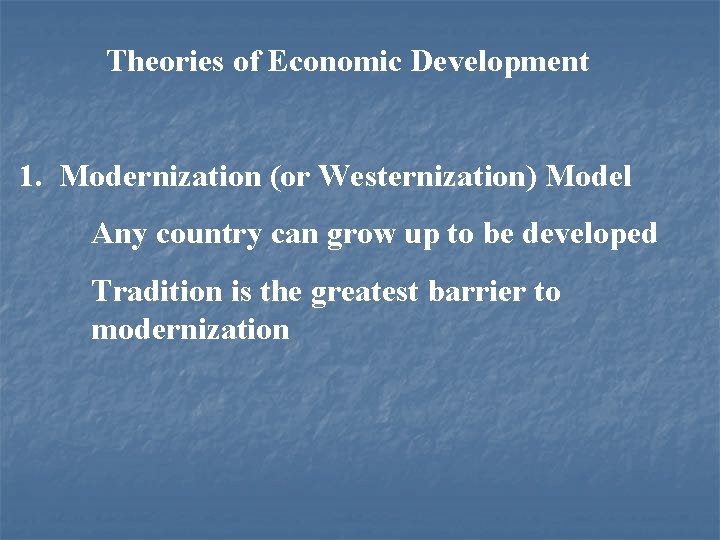 Theories of Economic Development

1. Modernization (or Westernization) Model

Any country can grow up to be developed

Tradition is the greatest barrier to modernization